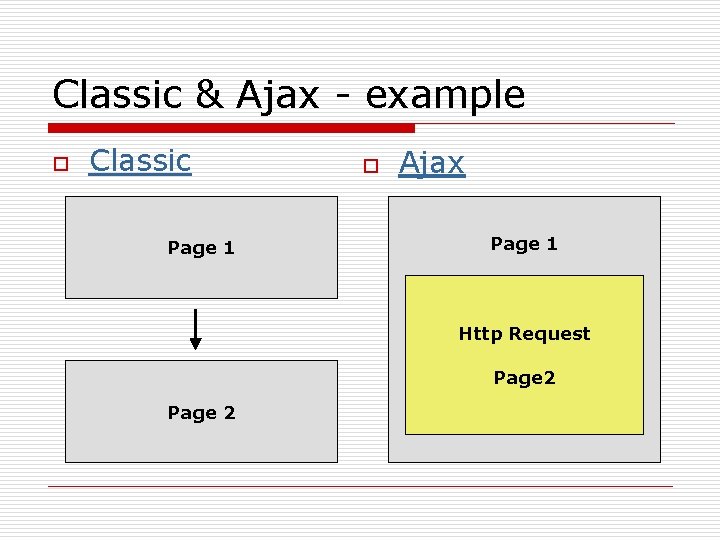 Classic & Ajax - example

Classic

Page 1

Page 2

Ajax

Page 1

Http Request

Page2